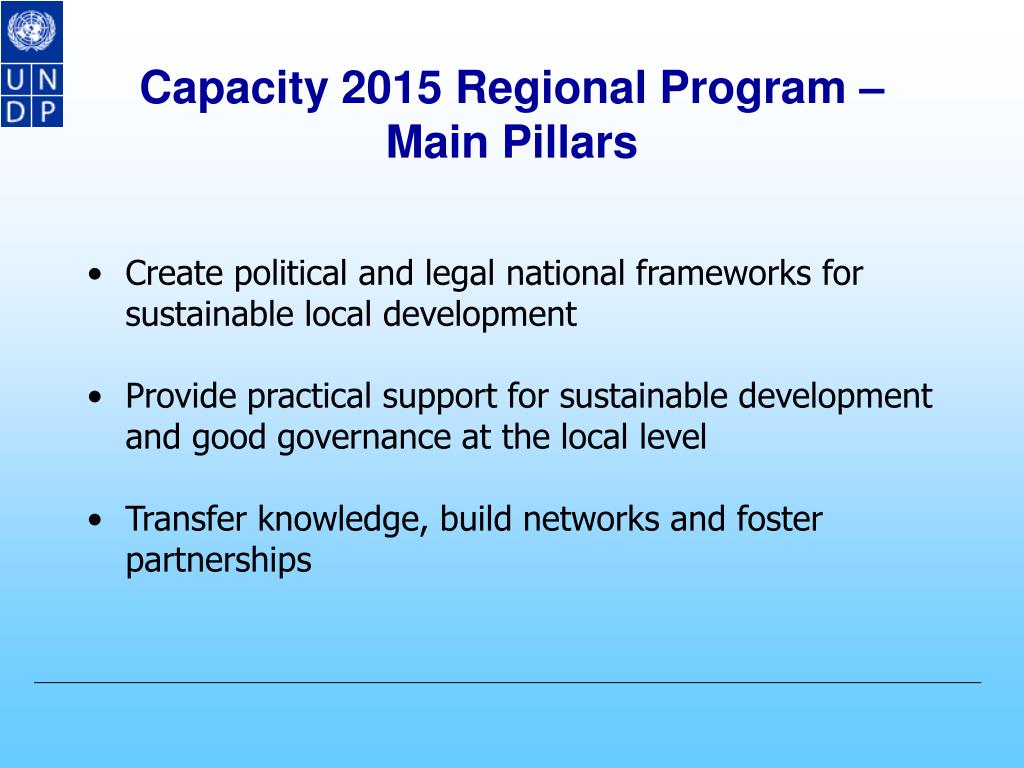 U N
D P

Capacity 2015 Regional Program – Main Pillars

• Create political and legal national frameworks for sustainable local development

• Provide practical support for sustainable development and good governance at the local level

• Transfer knowledge, build networks and foster partnerships